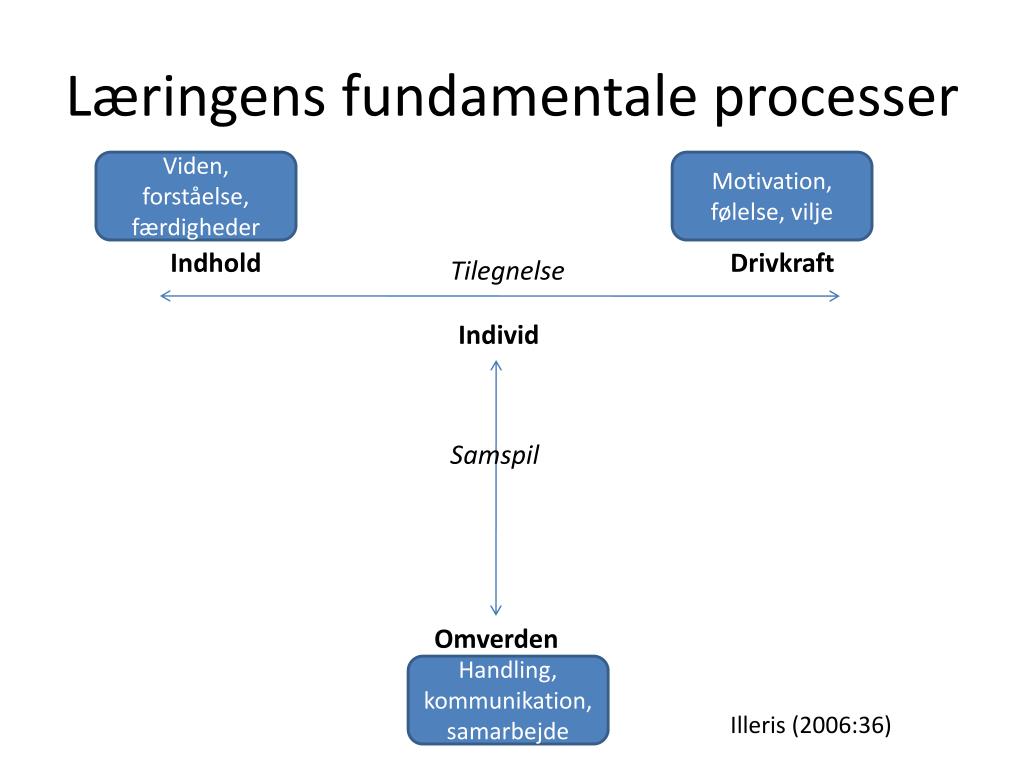 Læringens fundamentale processer

Viden, forståelse, færdigheder

Motivation, følelse, vilje

Indhold

Tilegnelse

Drivkraft

Individ

Samspil

Omverden

Handling, kommunikation, samarbejde

Illeris (2006:36)